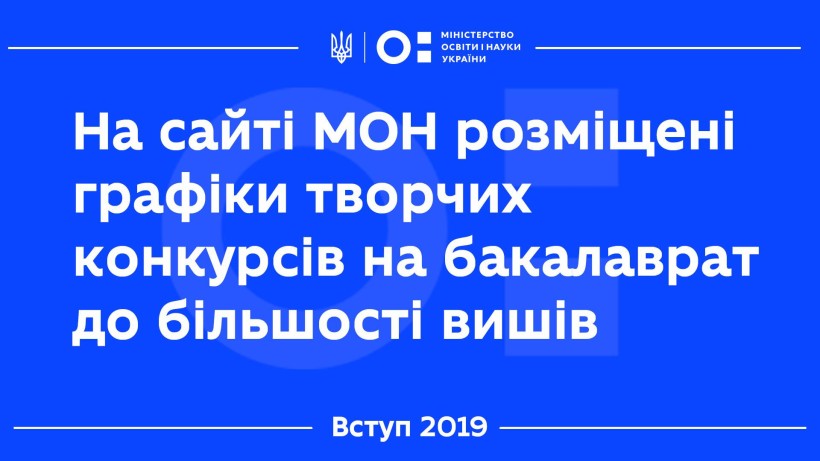 МІНІСТЕРСТВО ОСВІТИ І НАУКИ УКРАЇНИ

На сайті МОН розміщені графіки творчих конкурсів на бакалаврат до більшості вишів

Вступ 2019